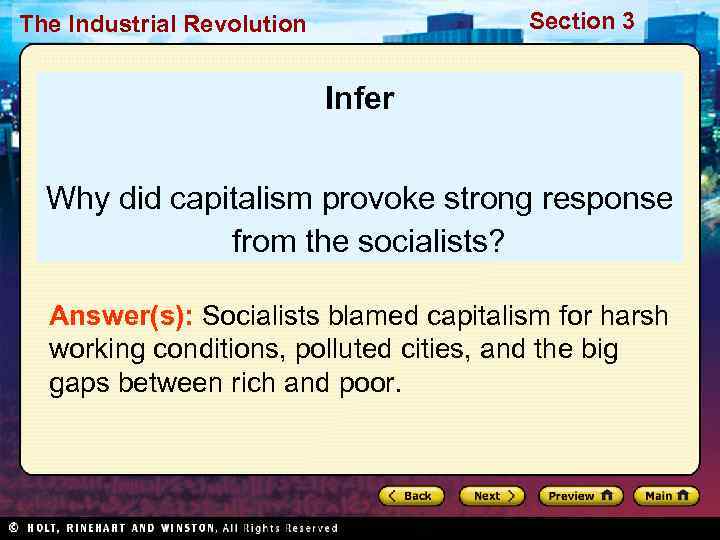 The Industrial Revolution

Section 3

Infer

Why did capitalism provoke strong response from the socialists?

Answer(s): Socialists blamed capitalism for harsh working conditions, polluted cities, and the big gaps between rich and poor.

Back Next Preview Main

© HOLT, RINEHART AND WINSTON, All Rights Reserved